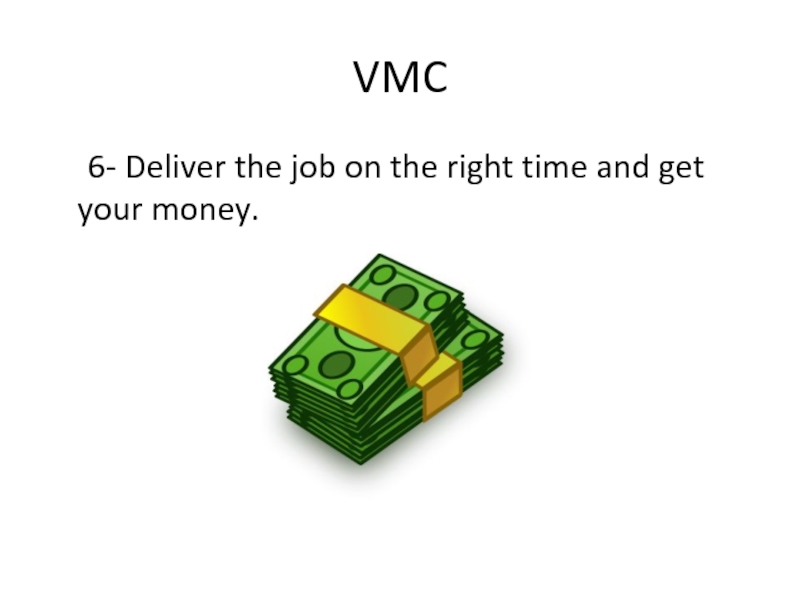 VMC

6- Deliver the job on the right time and get your money.